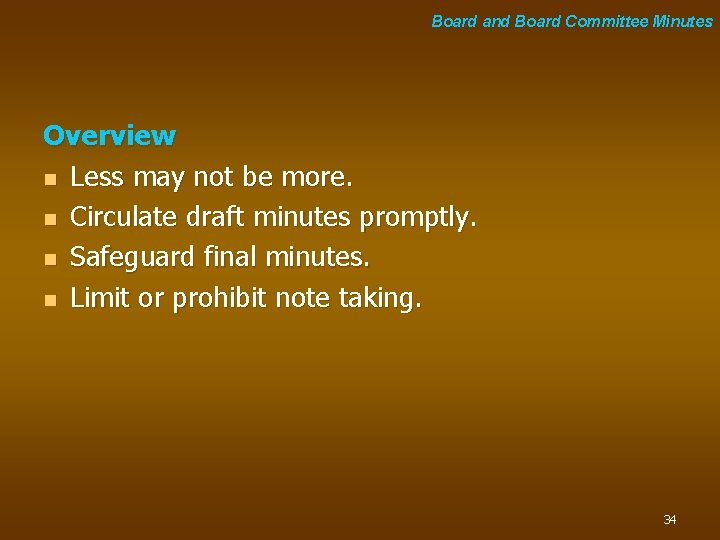 Board and Board Committee Minutes

Overview

- Less may not be more.
- Circulate draft minutes promptly.
- Safeguard final minutes.
- Limit or prohibit note taking.

34